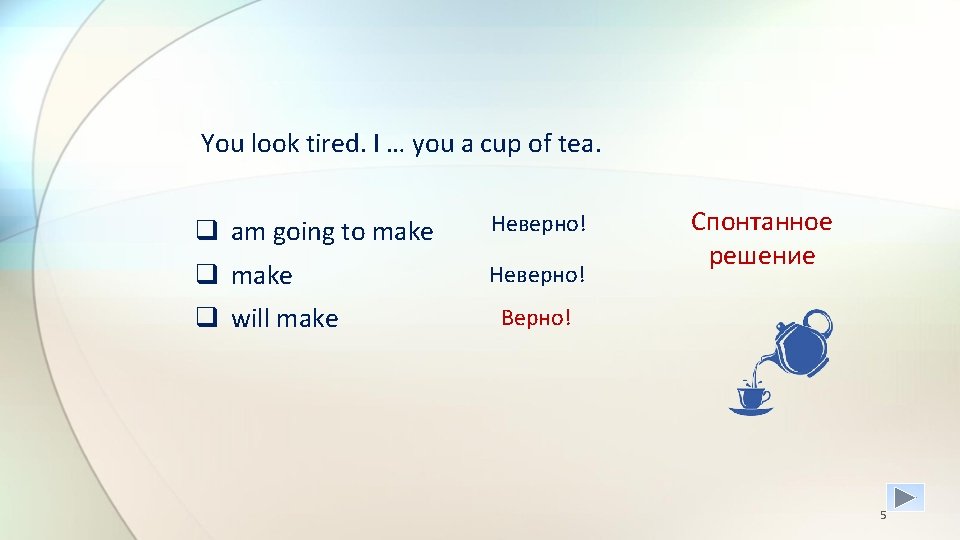 You look tired. I … you a cup of tea.

❑ am going to make Неверно!

❑ make Неверно!

❑ will make Верно!

Спонтанное решение

5